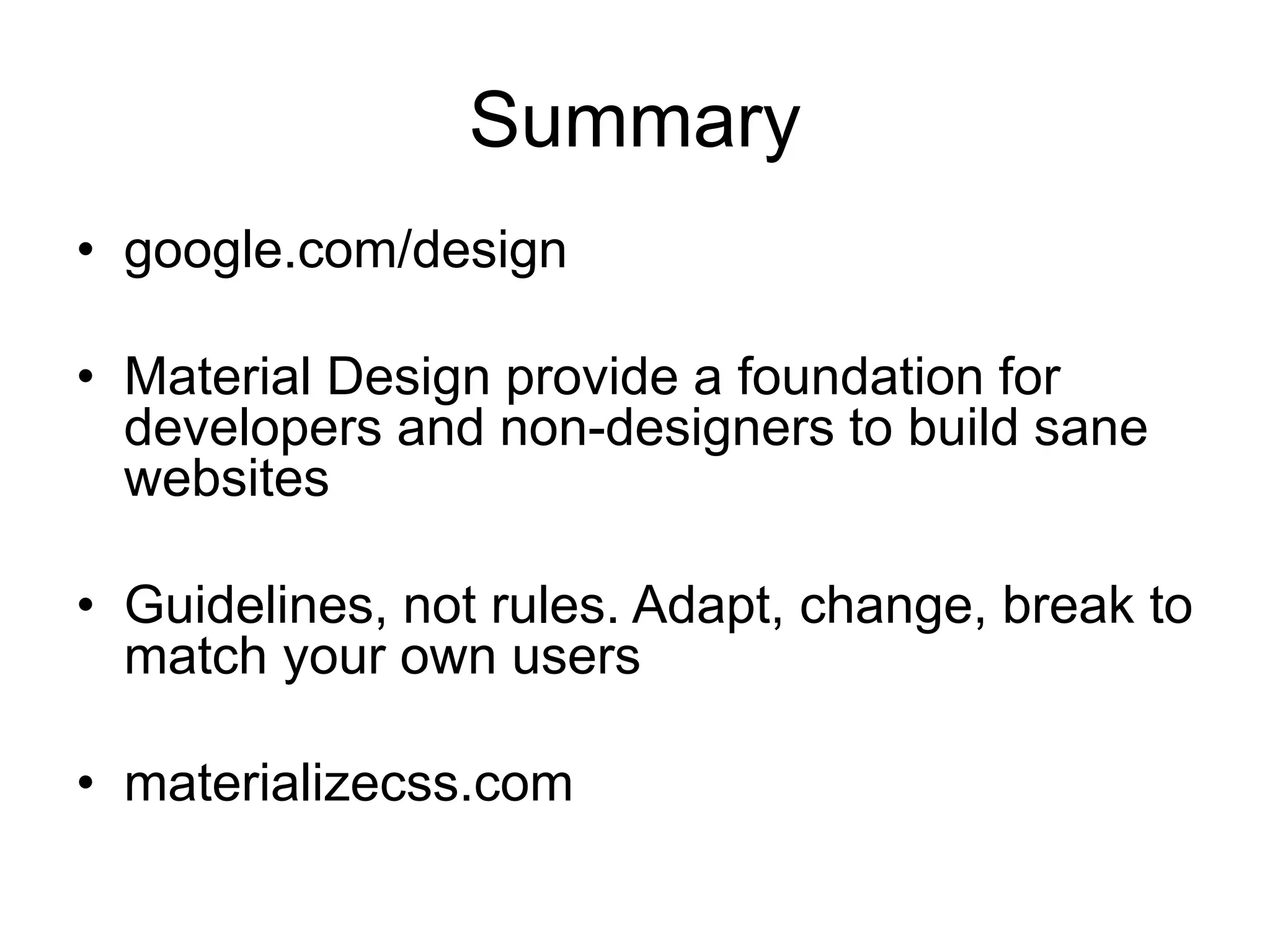 Summary

• google.com/design

• Material Design provide a foundation for developers and non-designers to build sane websites

• Guidelines, not rules. Adapt, change, break to match your own users

• materializecss.com